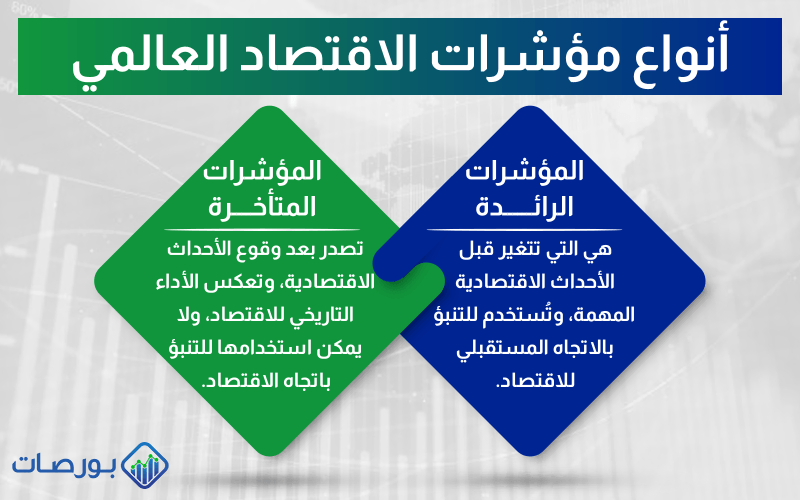 أنواع مؤشرات الاقتصاد العالمي

المؤشرات الرائـــدة

هي التي تتغير قبل الأحداث الاقتصادية المهمة، وتُستخدم للتنبؤ بالاتجاه المستقبلي للاقتصاد.

المؤشرات المتأخـــرة

تصدر بعد وقوع الأحداث الاقتصادية، وتعكس الأداء التاريخي للاقتصاد، ولا يمكن استخدامها للتنبؤ باتجاه الاقتصاد.

بورصات